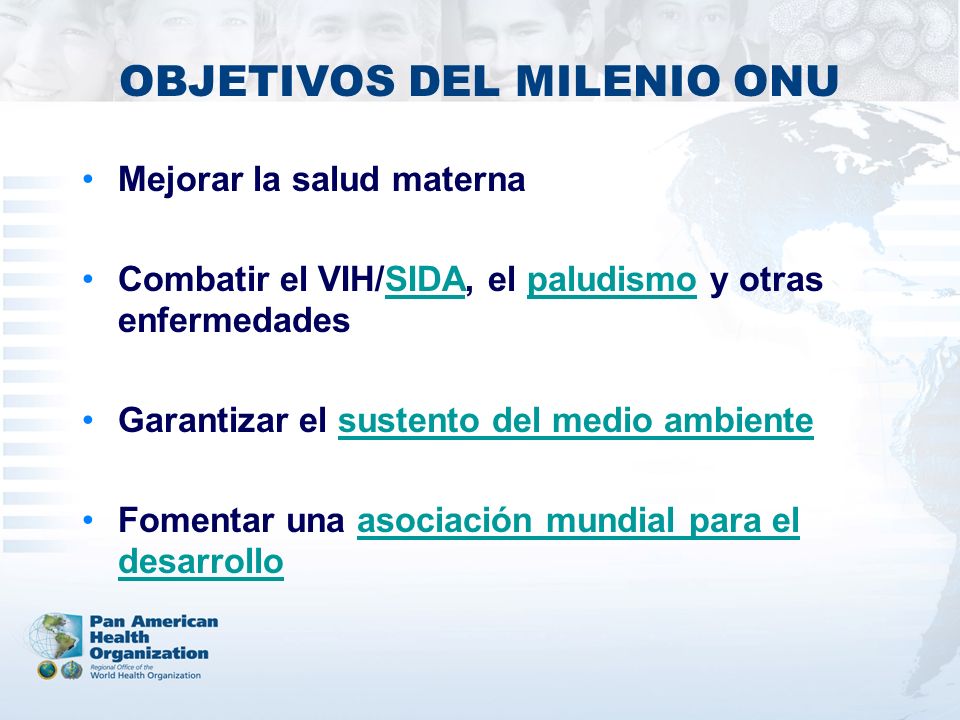 OBJETIVOS DEL MILENIO ONU

• Mejorar la salud materna

• Combatir el VIH/SIDA, el paludismo y otras enfermedades

• Garantizar el sustento del medio ambiente

• Fomentar una asociación mundial para el desarrollo

Pan American Health Organization
Regional Office of the World Health Organization